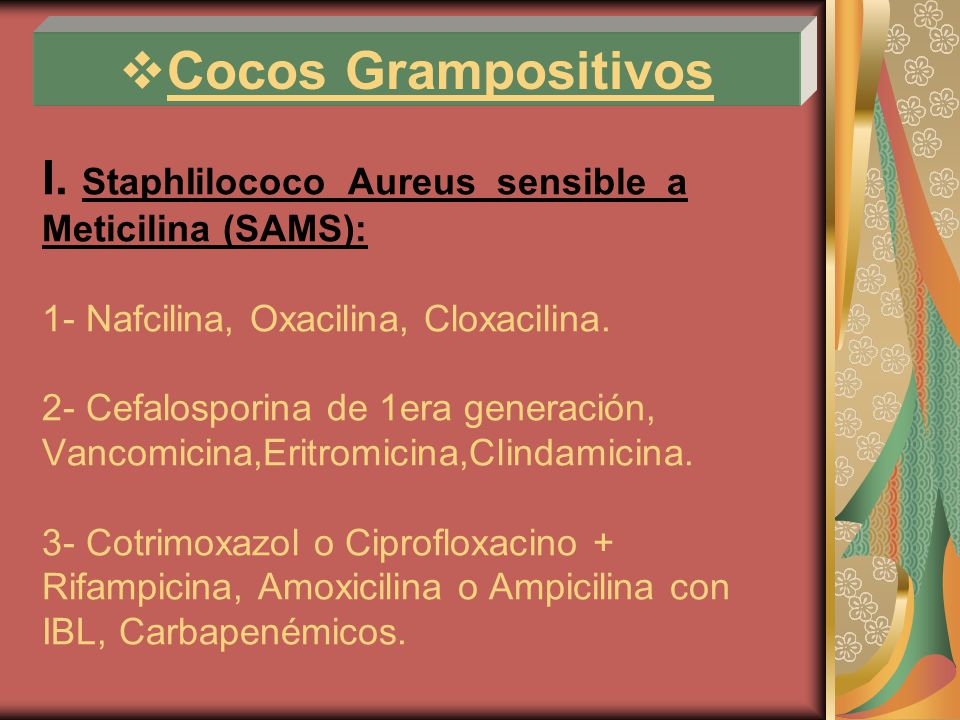 ❖Cocos Grampositivos

I. Staphlilococo Aureus sensible a Meticilina (SAMS):

1- Nafcilina, Oxacilina, Cloxacilina.

2- Cefalosporina de 1era generación, Vancomicina,Eritromicina,Clindamicina.

3- Cotrimoxazol o Ciprofloxacino + Rifampicina, Amoxicilina o Ampicilina con IBL, Carbapenémicos.